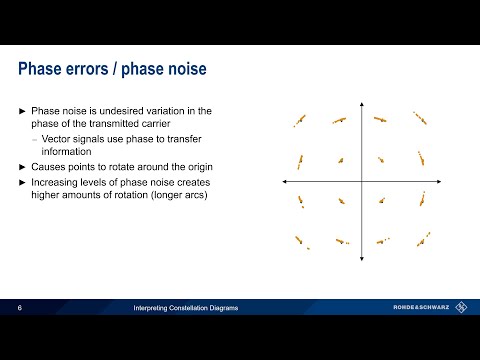 Phase errors / phase noise

► Phase noise is undesired variation in the phase of the transmitted carrier

– Vector signals use phase to transfer information

► Causes points to rotate around the origin

► Increasing levels of phase noise creates higher amounts of rotation (longer arcs)

6

Interpreting Constellation Diagrams

ROHDE&SCHWARZ